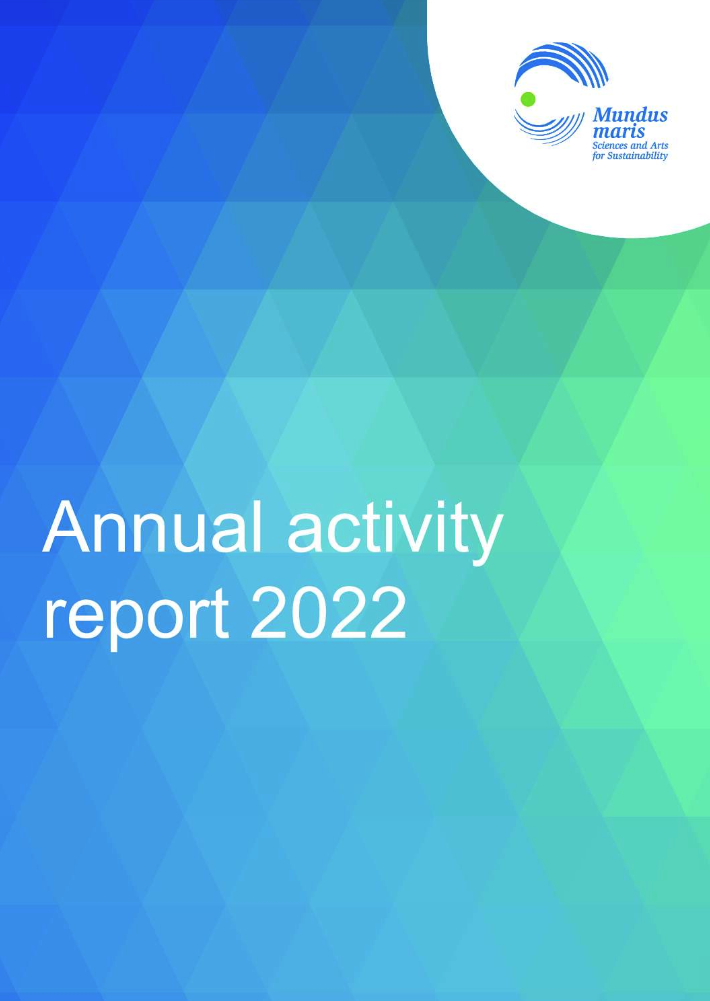 Mundus maris
Sciences and Arts for Sustainability

Annual activity report 2022